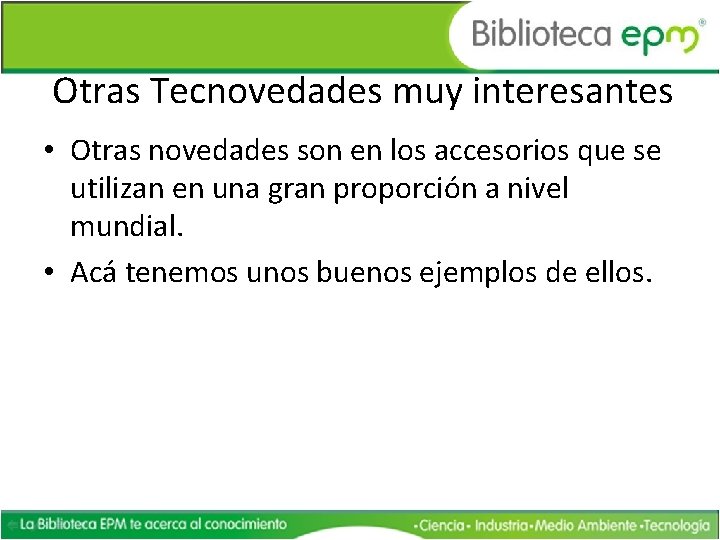 Biblioteca epm®

Otras Tecnovedades muy interesantes

• Otras novedades son en los accesorios que se utilizan en una gran proporción a nivel mundial.

• Acá tenemos unos buenos ejemplos de ellos.

La Biblioteca EPM te acerca al conocimiento

•Ciencia• Industria•Medio Ambiente•Tecnología